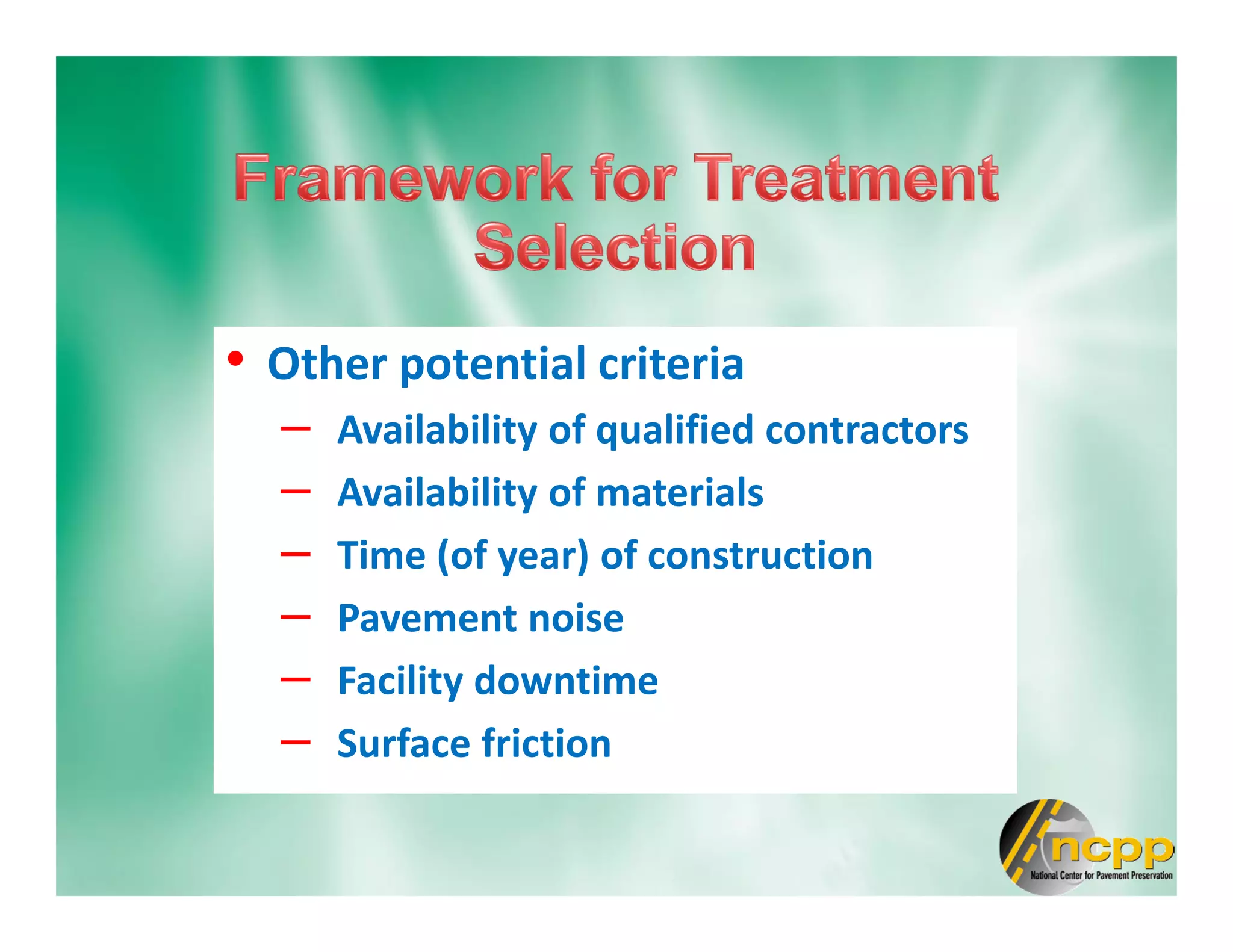 Framework for Treatment Selection

• Other potential criteria
– Availability of qualified contractors
– Availability of materials
– Time (of year) of construction
– Pavement noise
– Facility downtime
– Surface friction

ncpp
National Center for Pavement Preservation